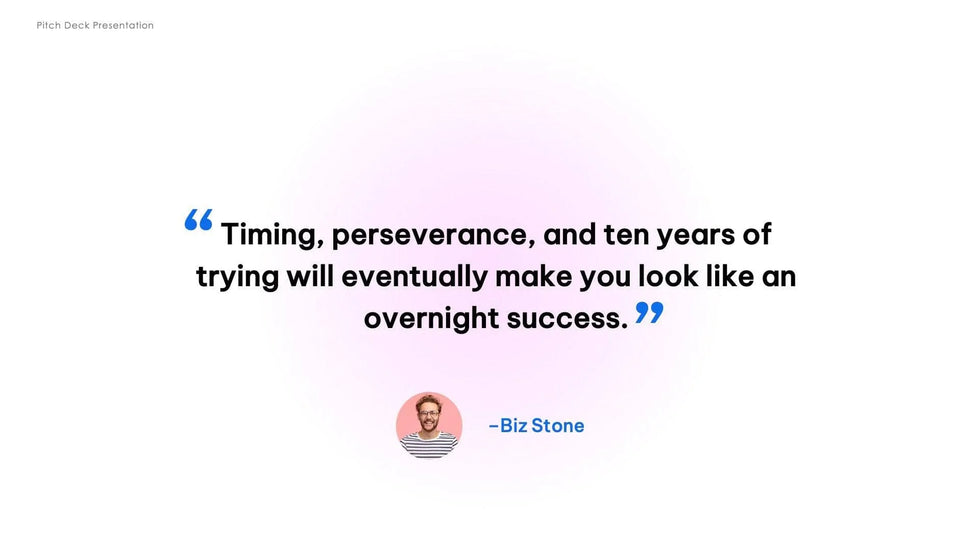 Pitch Deck Presentation

“Timing, perseverance, and ten years of trying will eventually make you look like an overnight success.”

–Biz Stone